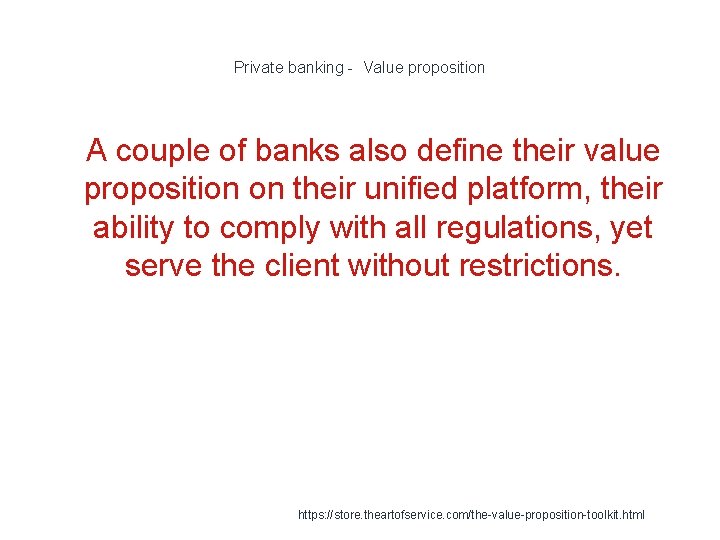 Private banking - Value proposition

A couple of banks also define their value proposition on their unified platform, their ability to comply with all regulations, yet serve the client without restrictions.

https://store.theartofservice.com/the-value-proposition-toolkit.html